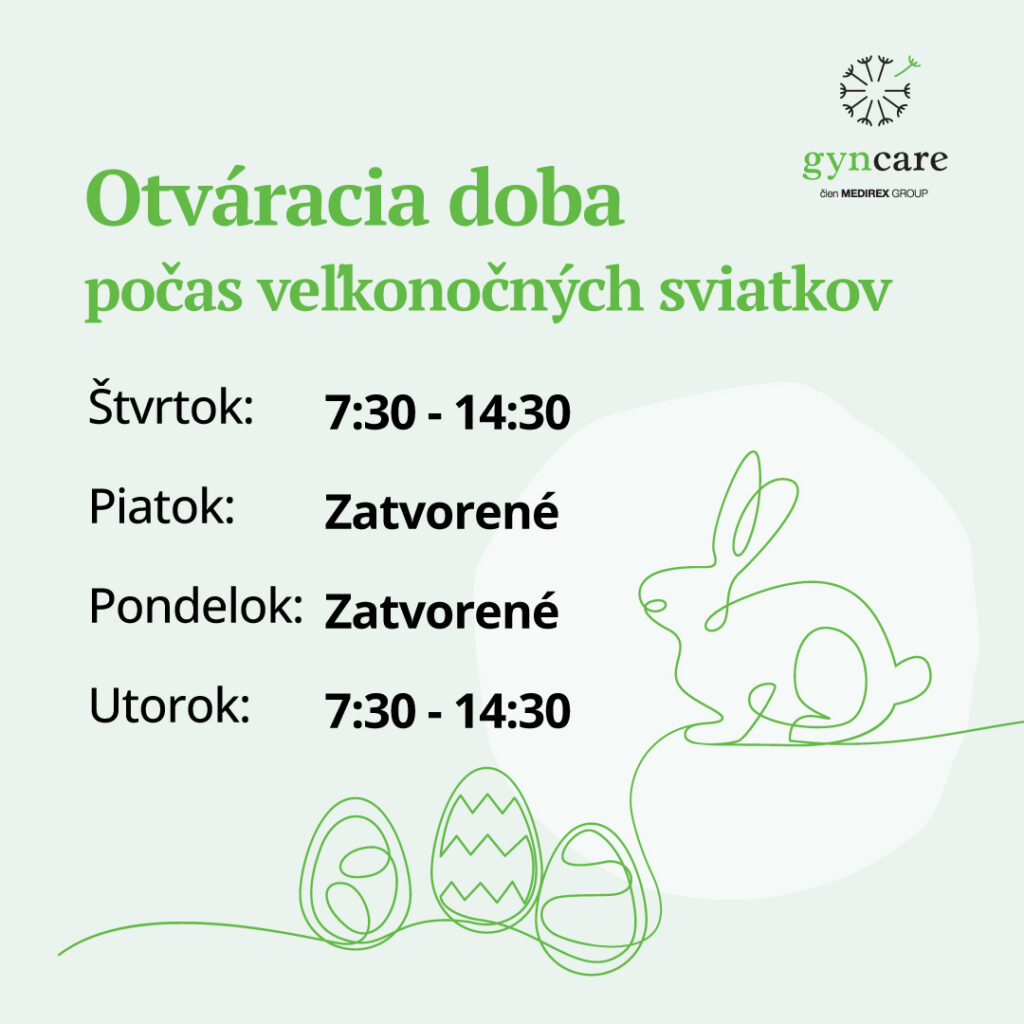 gyncare
člen MEDIREX GROUP

Otváracia doba
počas veľkonočných sviatkov

Štvrtok: 7:30 - 14:30

Piatok: Zatvorené

Pondelok: Zatvorené

Utorok: 7:30 - 14:30